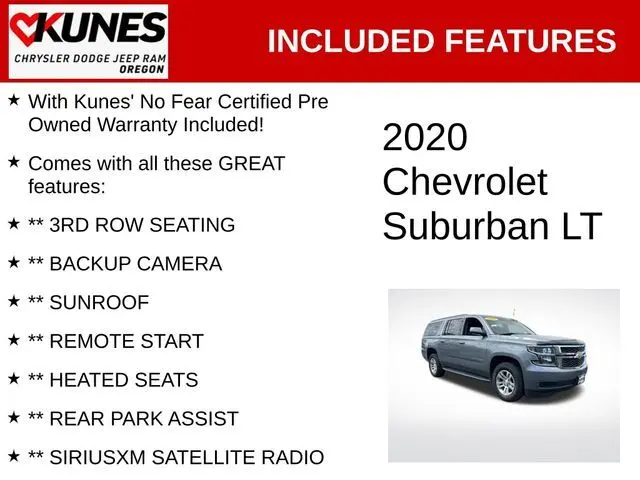 KUNES
CHRYSLER DODGE JEEP RAM
OREGON

INCLUDED FEATURES

★ With Kunes' No Fear Certified Pre Owned Warranty Included!

★ Comes with all these GREAT features:

★ ** 3RD ROW SEATING

★ ** BACKUP CAMERA

★ ** SUNROOF

★ ** REMOTE START

★ ** HEATED SEATS

★ ** REAR PARK ASSIST

★ ** SIRIUSXM SATELLITE RADIO

2020 Chevrolet Suburban LT